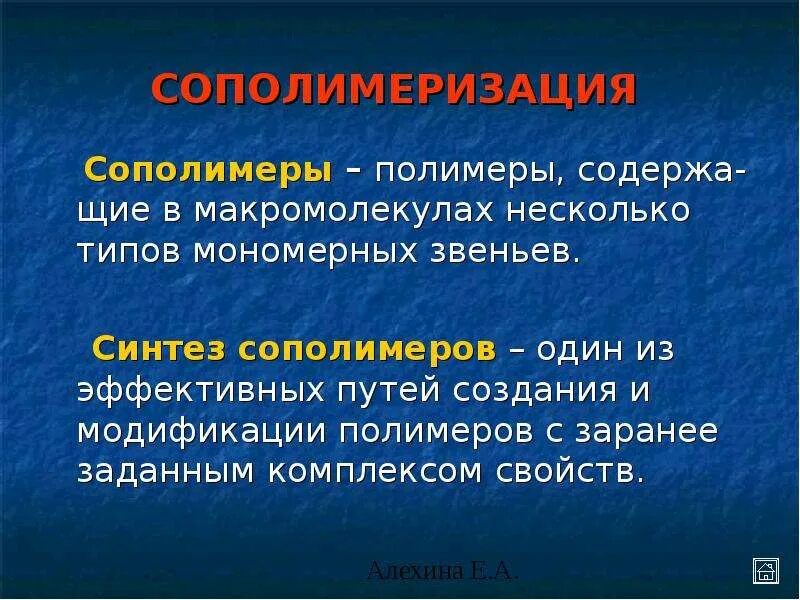 СОПОЛИМЕРИЗАЦИЯ

Сополимеры – полимеры, содержащие в макромолекулах несколько типов мономерных звеньев.

Синтез сополимеров – один из эффективных путей создания и модификации полимеров с заранее заданным комплексом свойств.

Алехина Е.А.